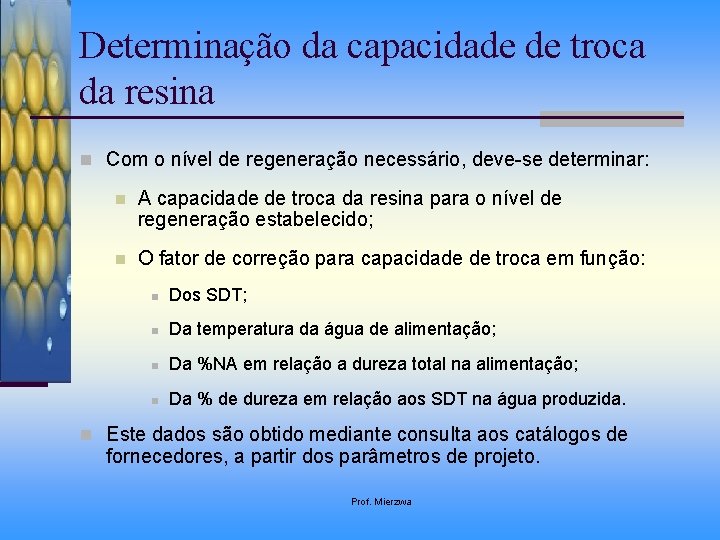 Determinação da capacidade de troca da resina

Com o nível de regeneração necessário, deve-se determinar:

A capacidade de troca da resina para o nível de regeneração estabelecido;

O fator de correção para capacidade de troca em função:

Dos SDT;

Da temperatura da água de alimentação;

Da %NA em relação a dureza total na alimentação;

Da % de dureza em relação aos SDT na água produzida.

Este dados são obtido mediante consulta aos catálogos de fornecedores, a partir dos parâmetros de projeto.

Prof. Mierzwa